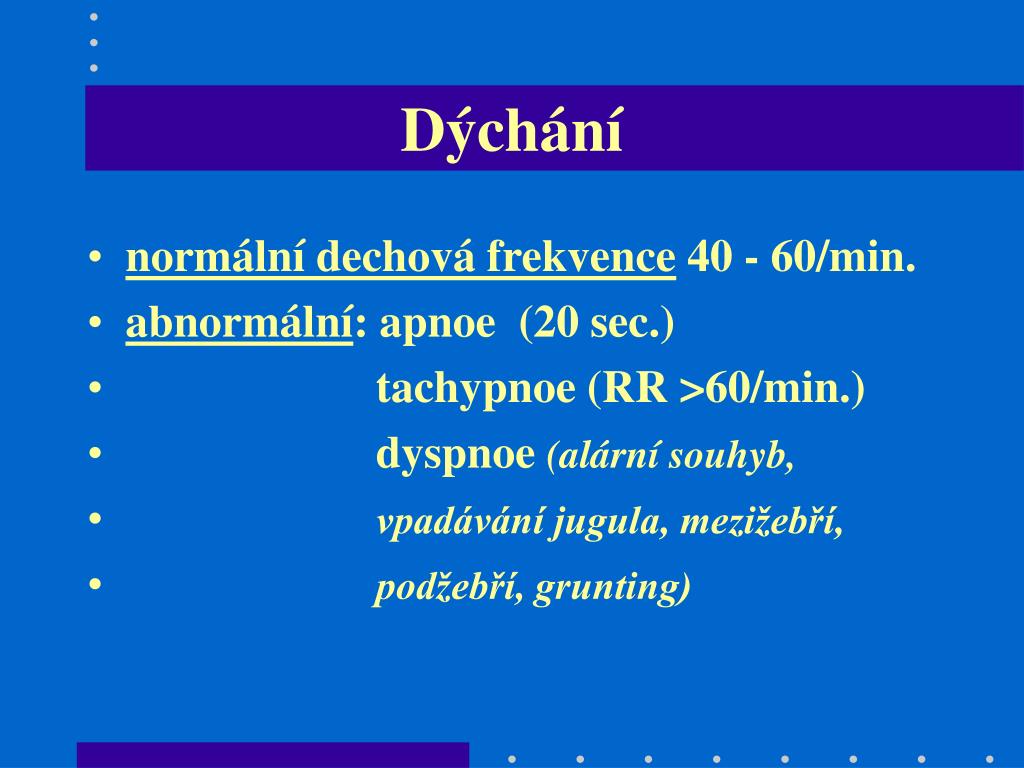 Dýchání

• normální dechová frekvence 40 - 60/min.
• abnormální: apnoe (20 sec.)
• tachypnoe (RR >60/min.)
• dyspnoe (alární souhyb,
• vpadávání jugula, mezižebří,
• podžebří, grunting)